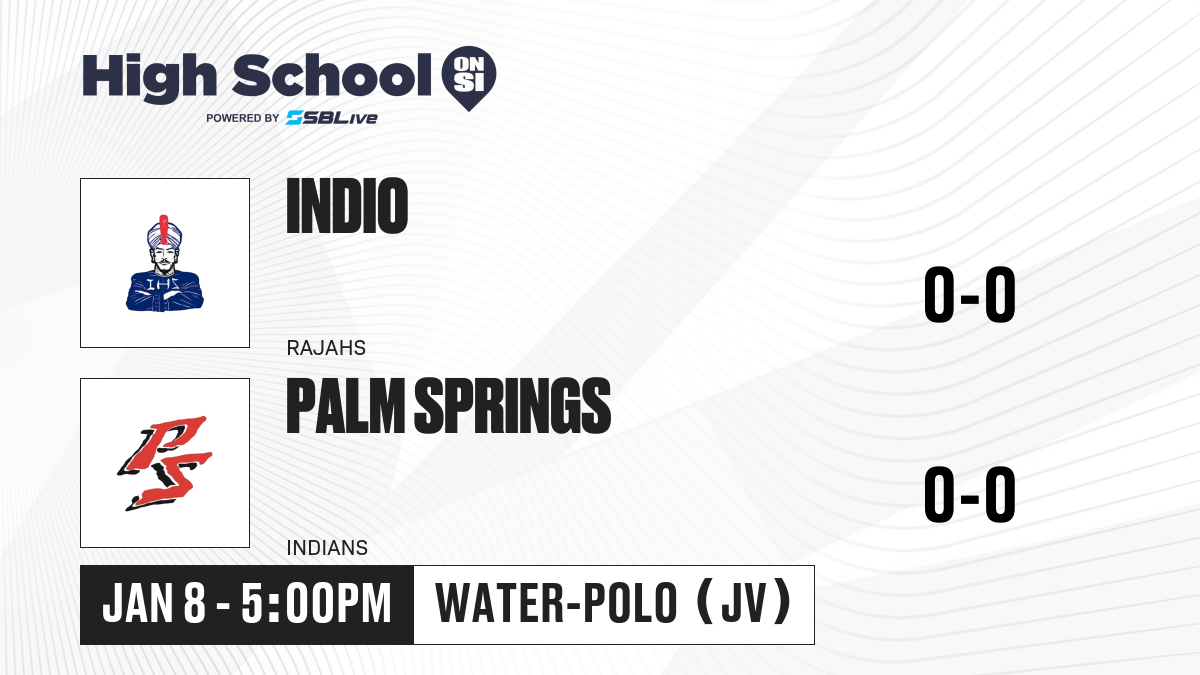 High School ON SI
POWERED BY SBLive

IHS

INDIO

RAJAHS

0-0

PS

PALM SPRINGS

INDIANS

0-0

JAN 8 - 5:00PM

WATER-POLO (JV)